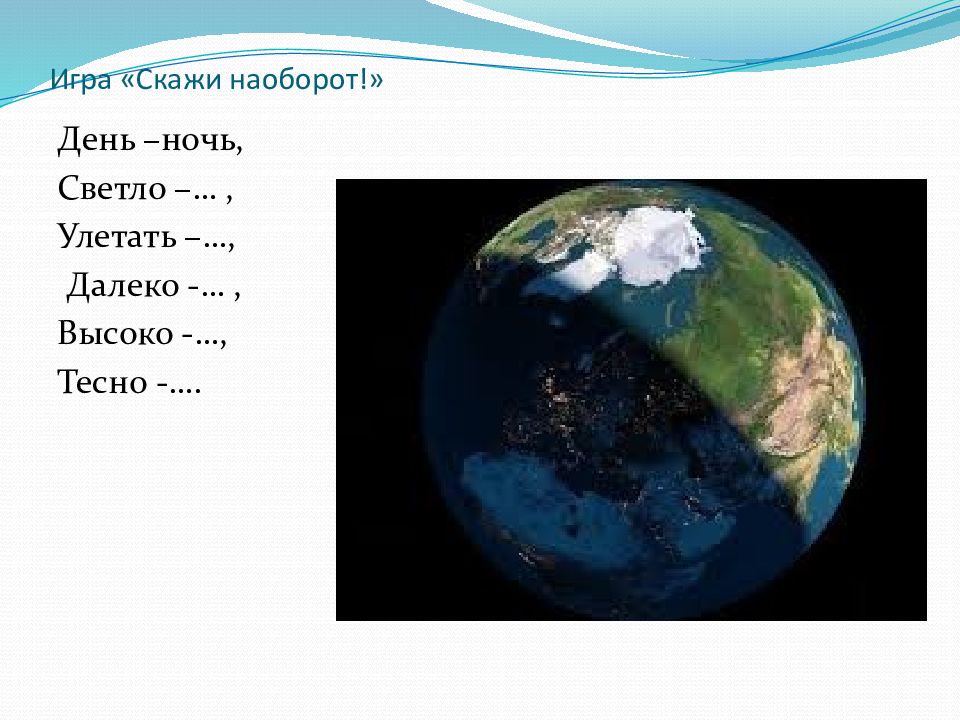 Игра «Скажи наоборот!»

День –ночь,
Светло –… ,
Улетать –…,
Далеко -… ,
Высоко -…,
Тесно -….